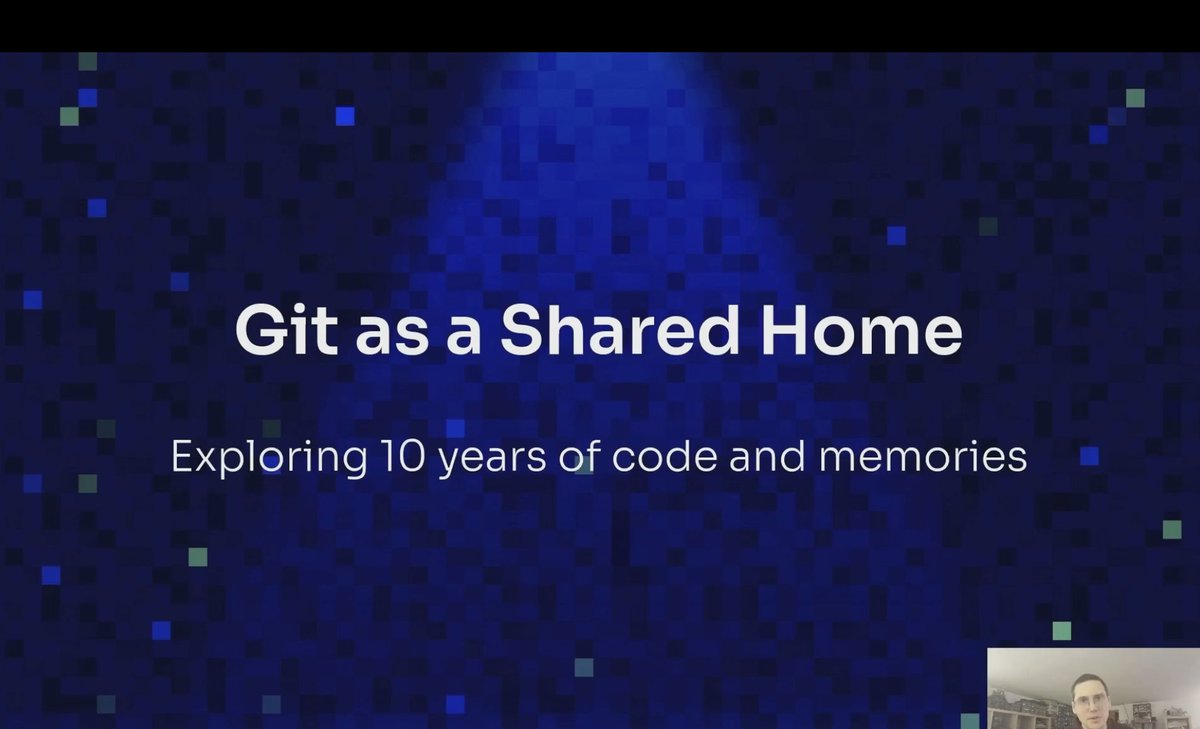 Git as a Shared Home

Exploring 10 years of code and memories